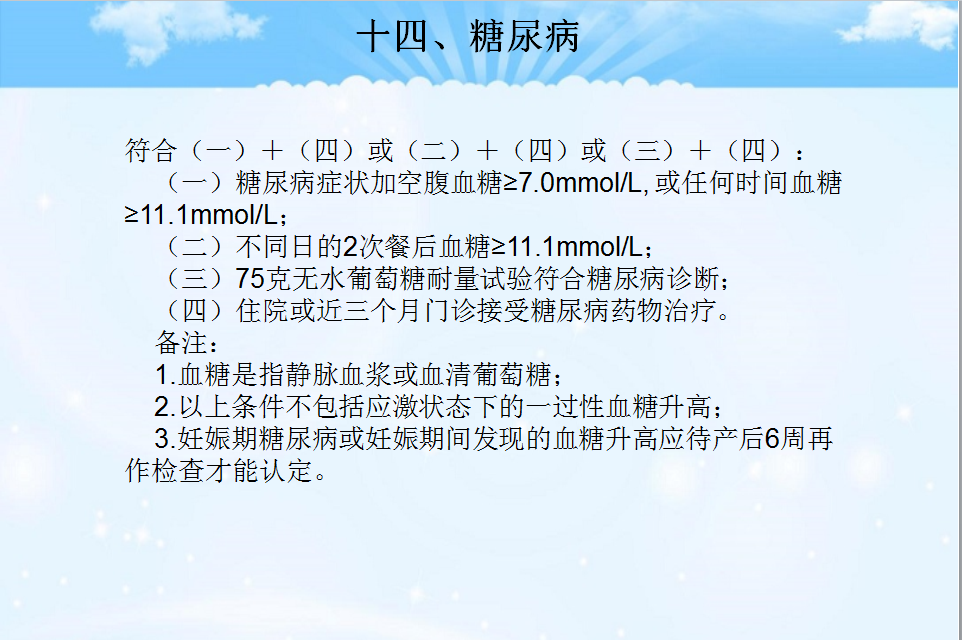 十四、糖尿病

符合（一）＋（四）或（二）＋（四）或（三）＋（四）：

（一）糖尿病症状加空腹血糖≥7.0mmol/L, 或任何时间血糖≥11.1mmol/L；

（二）不同日的2次餐后血糖≥11.1mmol/L；

（三）75克无水葡萄糖耐量试验符合糖尿病诊断；

（四）住院或近三个月门诊接受糖尿病药物治疗。

备注：

1.血糖是指静脉血浆或血清葡萄糖；

2.以上条件不包括应激状态下的一过性血糖升高；

3.妊娠期糖尿病或妊娠期间发现的血糖升高应待产后6周再作检查才能认定。